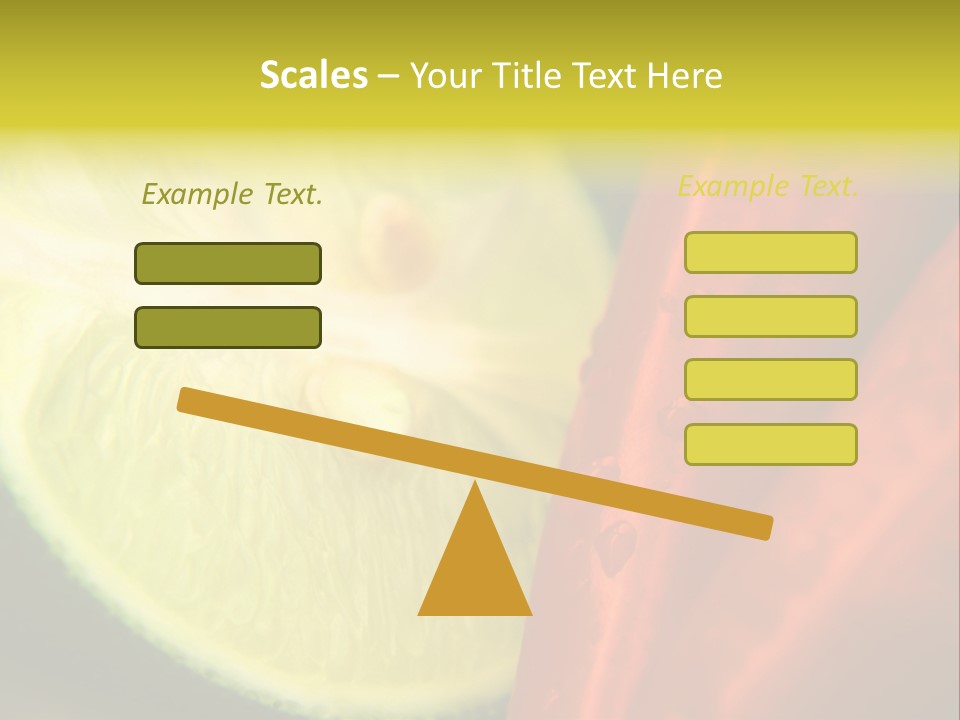 Scales – Your Title Text Here

Example Text.

Example Text.